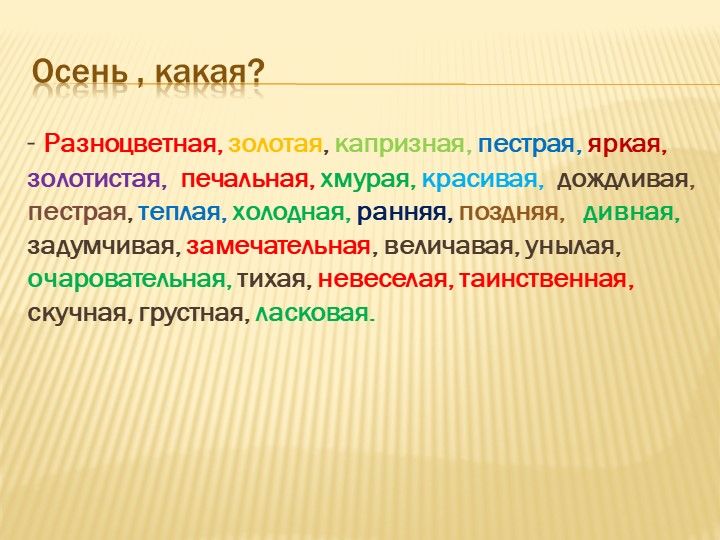 Осень , какая?

- Разноцветная, золотая, капризная, пестрая, яркая, золотистая, печальная, хмурая, красивая, дождливая, пестрая, теплая, холодная, ранняя, поздняя, дивная, задумчивая, замечательная, величавая, унылая, очаровательная, тихая, невеселая, таинственная, скучная, грустная, ласковая.